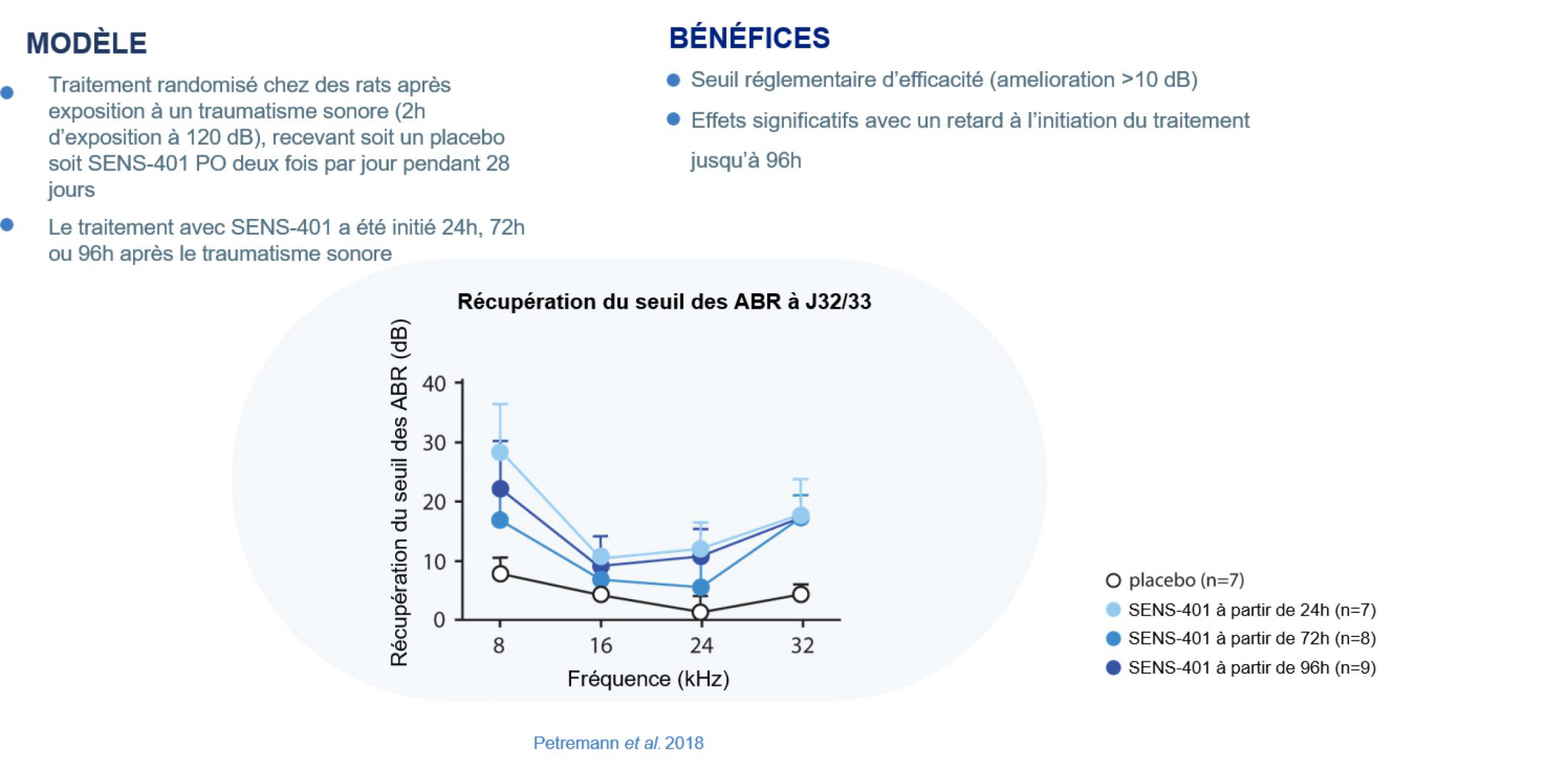 MODÈLE

Traitement randomisé chez des rats après exposition à un traumatisme sonore (2h d'exposition à 120 dB), recevant soit un placebo soit SENS-401 PO deux fois par jour pendant 28 jours

Le traitement avec SENS-401 a été initié 24h, 72h ou 96h après le traumatisme sonore

BÉNÉFICES

Seuil réglementaire d'efficacité (amelioration >10 dB)

Effets significatifs avec un retard à l'initiation du traitement jusqu'à 96h

Récupération du seuil des ABR à J32/33

Récupération du seuil des ABR (dB)

40
30
20
10
0

8
16
24
32

Fréquence (kHz)

placebo (n=7)
SENS-401 à partir de 24h (n=7)
SENS-401 à partir de 72h (n=8)
SENS-401 à partir de 96h (n=9)

Petremann et al. 2018